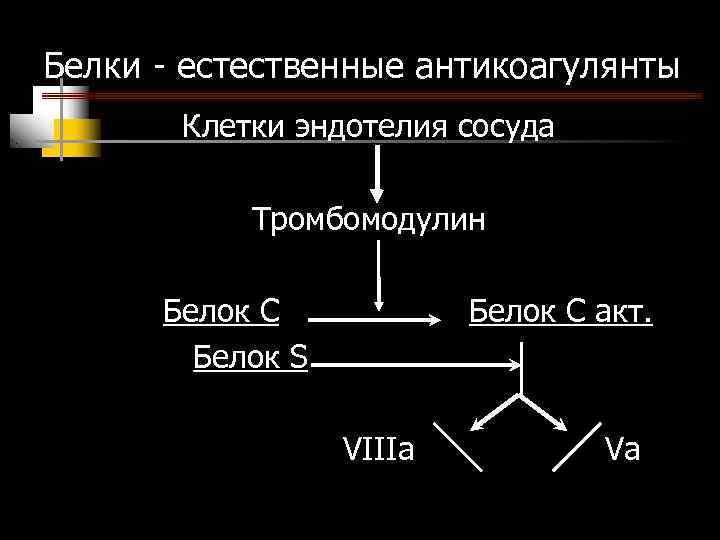 Белки - естественные антикоагулянты

Клетки эндотелия сосуда

Тромбомодулин

Белок С

Белок С акт.

Белок S

VIIIa

Va